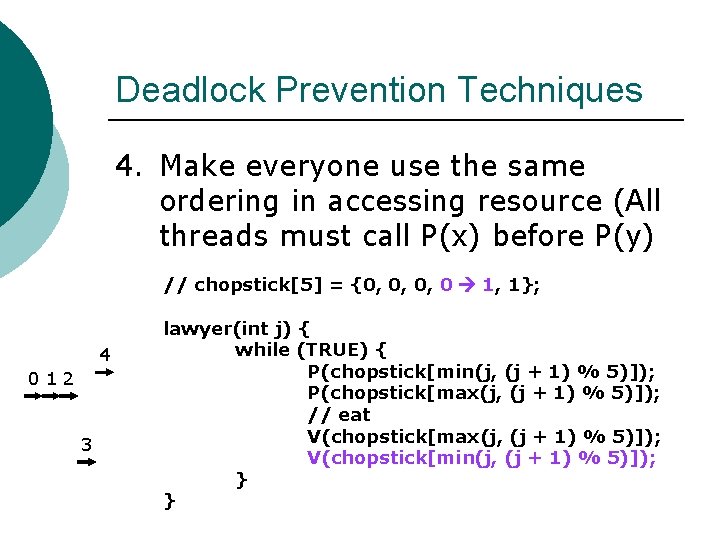 Deadlock Prevention Techniques

4. Make everyone use the same ordering in accessing resource (All threads must call P(x) before P(y)

// chopstick[5] = {0, 0, 0, 0 → 1, 1};

lawyer(int j) {
while (TRUE) {
P(chopstick[min(j, (j + 1) % 5)]);
P(chopstick[max(j, (j + 1) % 5)]);
// eat
V(chopstick[max(j, (j + 1) % 5)]);
V(chopstick[min(j, (j + 1) % 5)]);
}
}

4
0 1 2
3